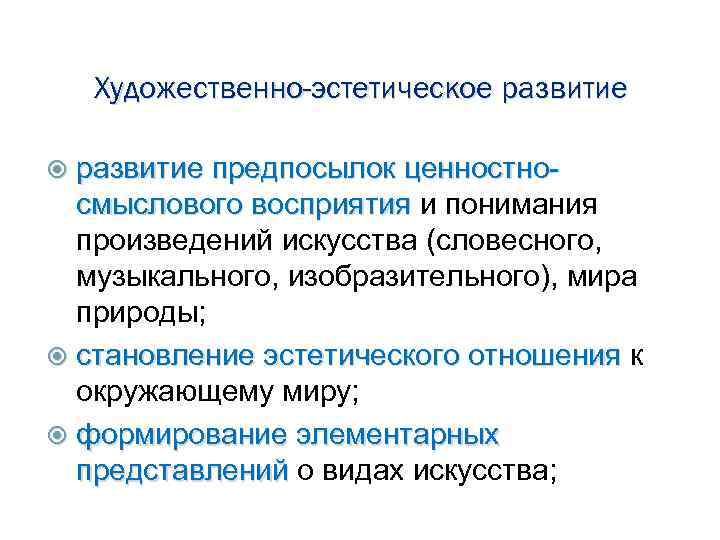 Художественно-эстетическое развитие

развитие предпосылок ценностно-смыслового восприятия и понимания произведений искусства (словесного, музыкального, изобразительного), мира природы;

становление эстетического отношения к окружающему миру;

формирование элементарных представлений о видах искусства;